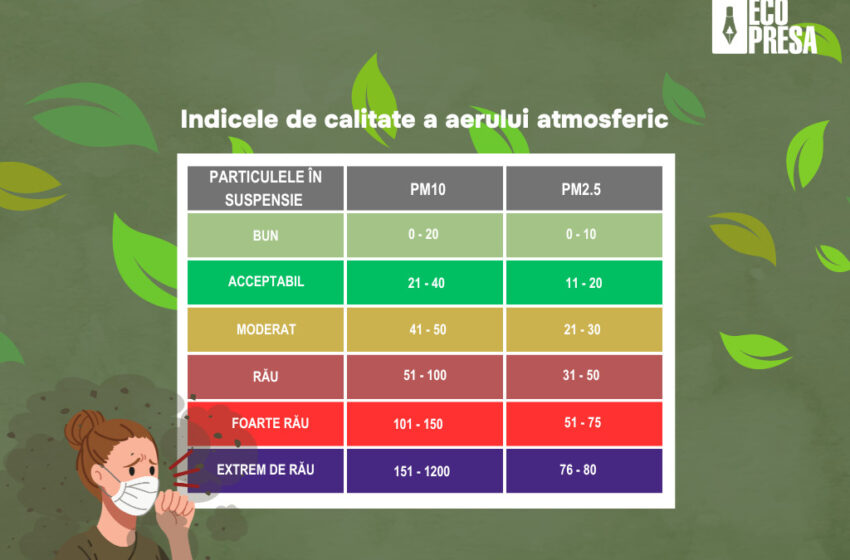 ECO PRESA

Indicele de calitate a aerului atmosferic

| PARTICULELE ÎN SUSPENSIE | PM10 | PM2.5 |
|---|---|---|
| BUN | 0 - 20 | 0 - 10 |
| ACCEPTABIL | 21 - 40 | 11 - 20 |
| MODERAT | 41 - 50 | 21 - 30 |
| RĂU | 51 - 100 | 31 - 50 |
| FOARTE RĂU | 101 - 150 | 51 - 75 |
| EXTREM DE RĂU | 151 - 1200 | 76 - 80 |